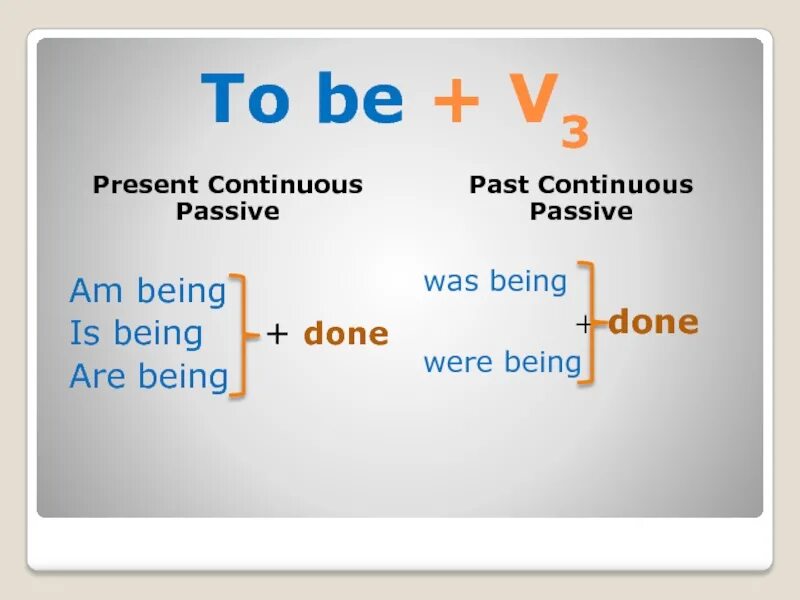 To be + $V_3$

Present Continuous Passive

Am being
Is being
Are being
+ done

Past Continuous Passive

was being
were being
+ done